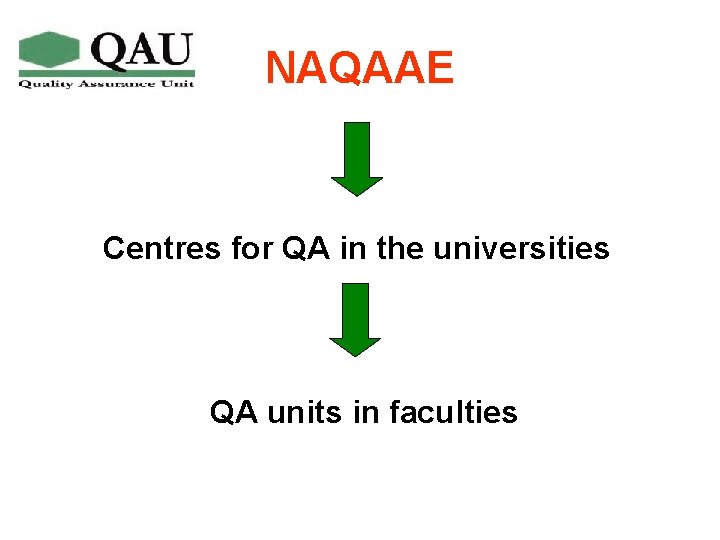 QAU
Quality Assurance Unit

NAQAAE

Centres for QA in the universities

QA units in faculties